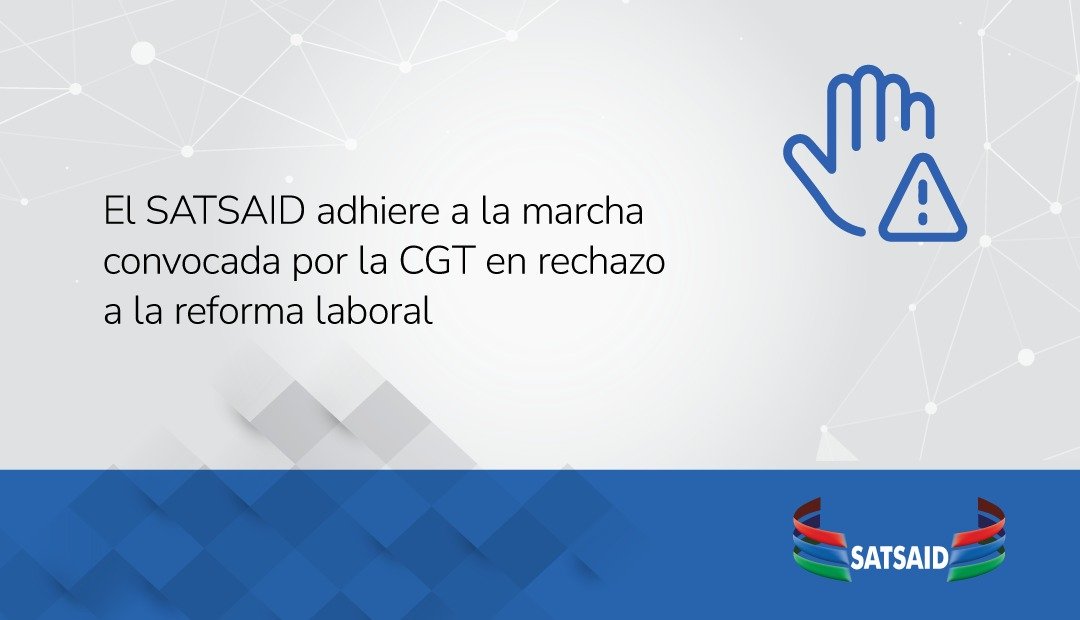 El SATSAID adhiere a la marcha convocada por la CGT en rechazo a la reforma laboral

SATSAID